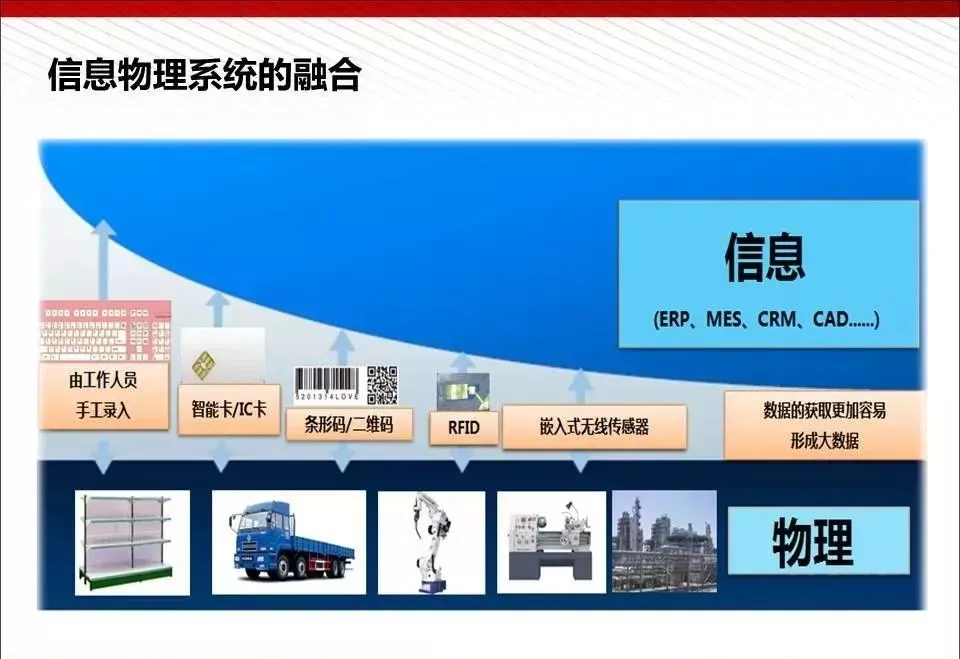 信息物理系统的融合

信息

(ERP、MES、CRM、CAD......)

由工作人员
手工录入

智能卡/IC卡

5201314LOVE

条形码/二维码

RFID

嵌入式无线传感器

数据的获取更加容易
形成大数据

物理